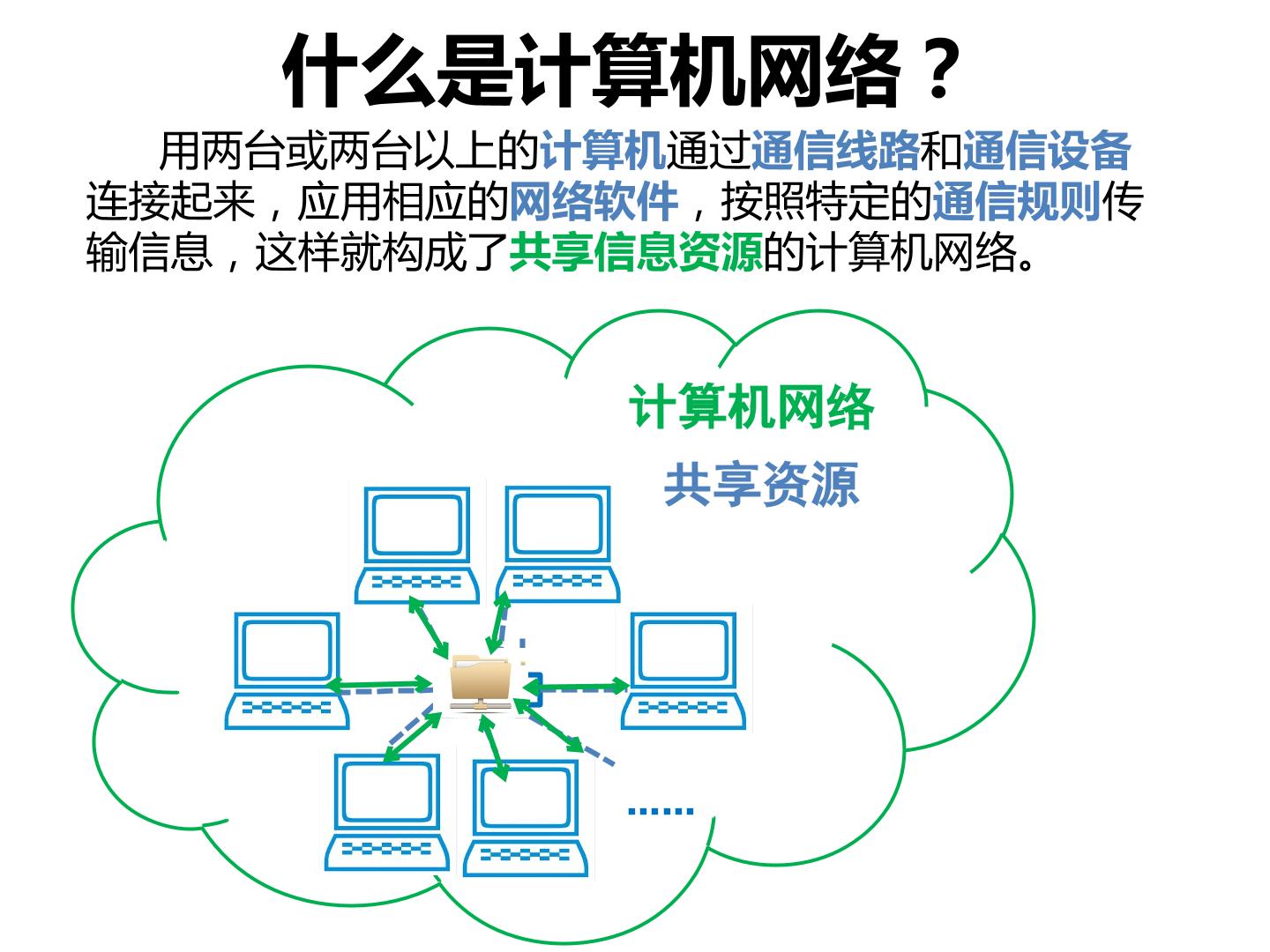 什么是计算机网络？

用两台或两台以上的计算机通过通信线路和通信设备连接起来，应用相应的网络软件，按照特定的通信规则传输信息，这样就构成了共享信息资源的计算机网络。

计算机网络

共享资源

......